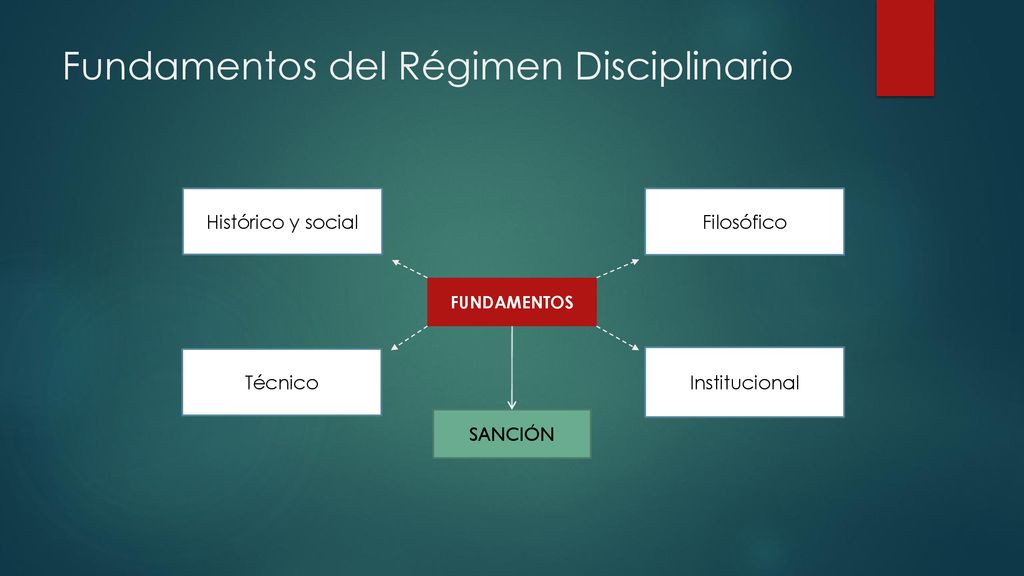 Fundamentos del Régimen Disciplinario

Histórico y social

Filosófico

FUNDAMENTOS

Técnico

Institucional

SANCIÓN